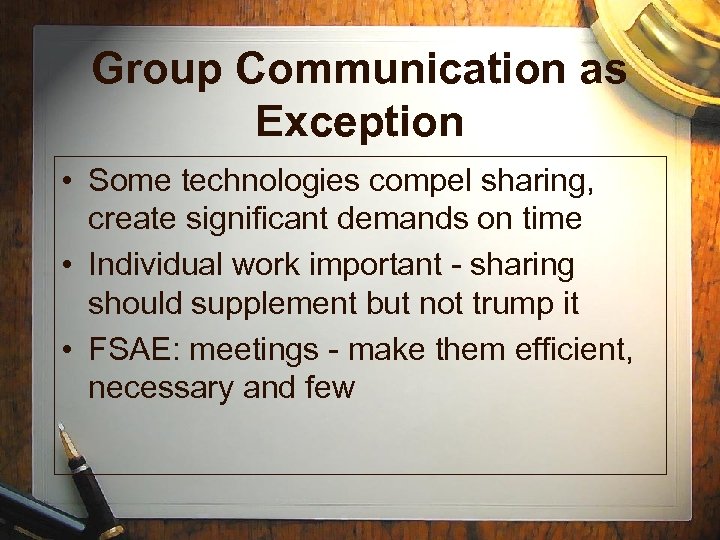 Group Communication as Exception

• Some technologies compel sharing, create significant demands on time
• Individual work important - sharing should supplement but not trump it
• FSAE: meetings - make them efficient, necessary and few